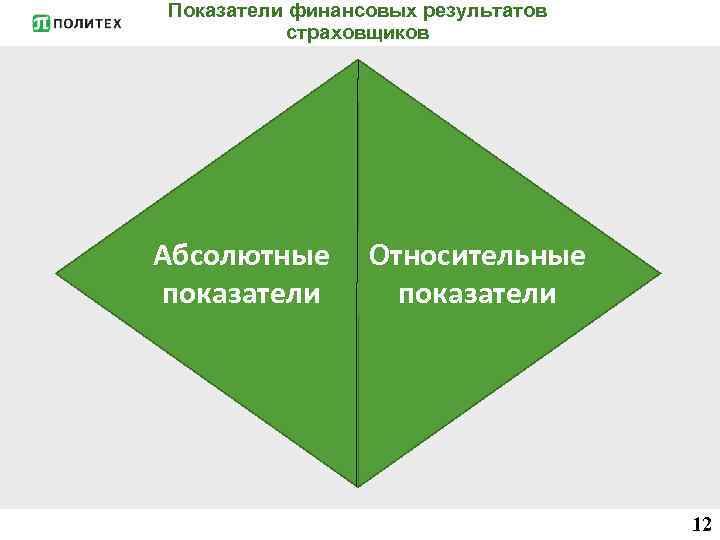 ПОЛИТЕХ

Показатели финансовых результатов страховщиков

Абсолютные показатели

Относительные показатели

12